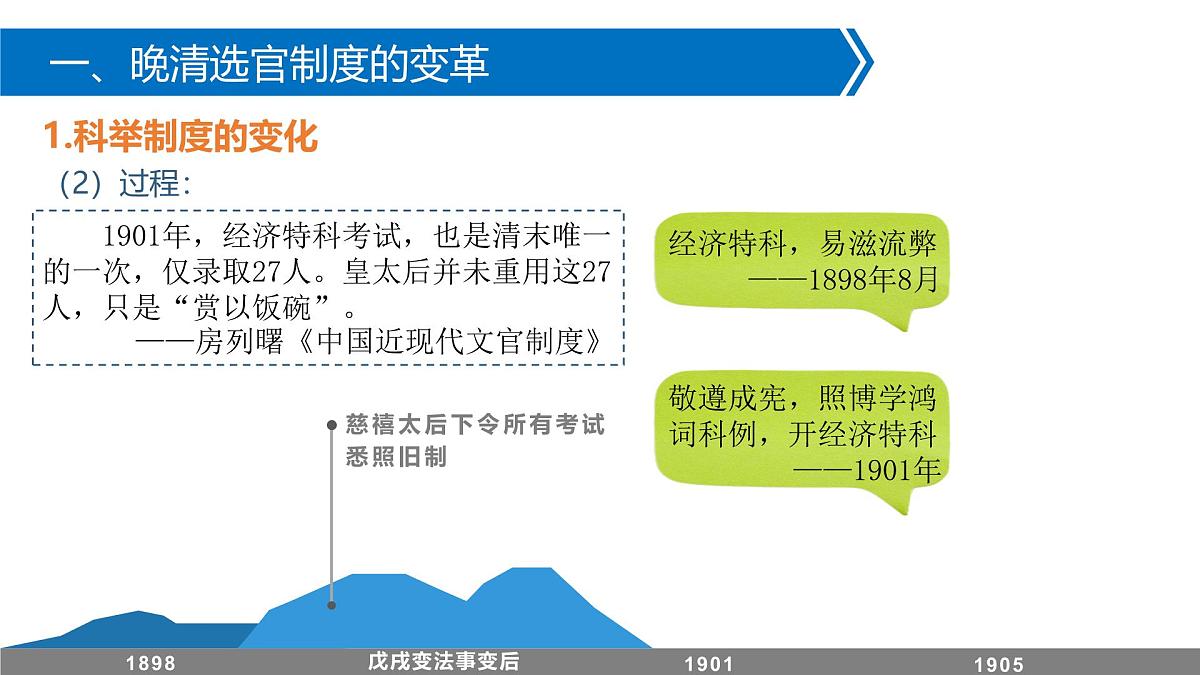 一、晚清选官制度的变革

1.科举制度的变化

（2）过程：

1901年，经济特科考试，也是清末唯一的一次，仅录取27人。皇太后并未重用这27人，只是“赏以饭碗”。
——房列曙《中国近现代文官制度》

经济特科，易滋流弊
——1898年8月

敬遵成宪，照博学鸿词科例，开经济特科
——1901年

慈禧太后下令所有考试悉照旧制

1898

戊戌变法事变后

1901

1905